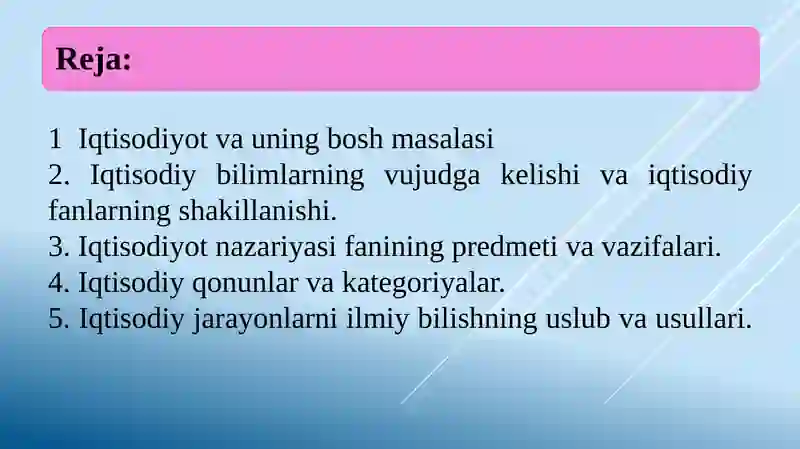 Reja:

1 Iqtisodiyot va uning bosh masalasi
2. Iqtisodiy bilimlarning vujudga kelishi va iqtisodiy fanlarning shakillanishi.
3. Iqtisodiyot nazariyasi fanining predmeti va vazifalari.
4. Iqtisodiy qonunlar va kategoriyalar.
5. Iqtisodiy jarayonlarni ilmiy bilishning uslub va usullari.